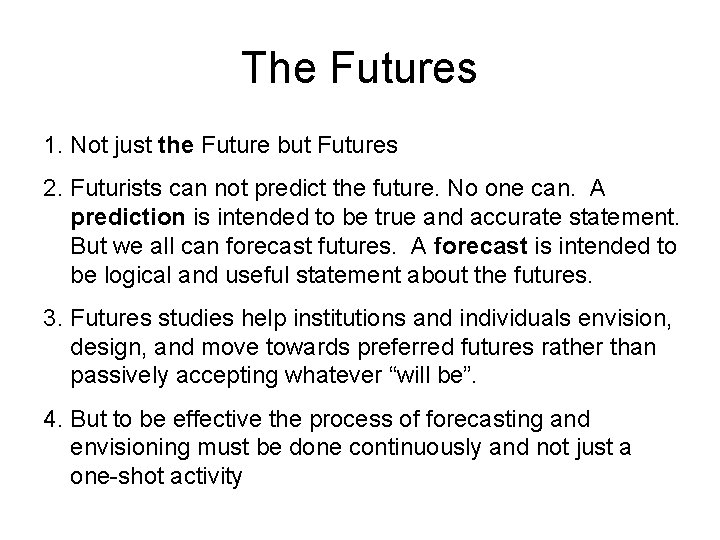 The Futures

1. Not just the Future but Futures

2. Futurists can not predict the future. No one can. A prediction is intended to be true and accurate statement. But we all can forecast futures. A forecast is intended to be logical and useful statement about the futures.

3. Futures studies help institutions and individuals envision, design, and move towards preferred futures rather than passively accepting whatever “will be”.

4. But to be effective the process of forecasting and envisioning must be done continuously and not just a one-shot activity